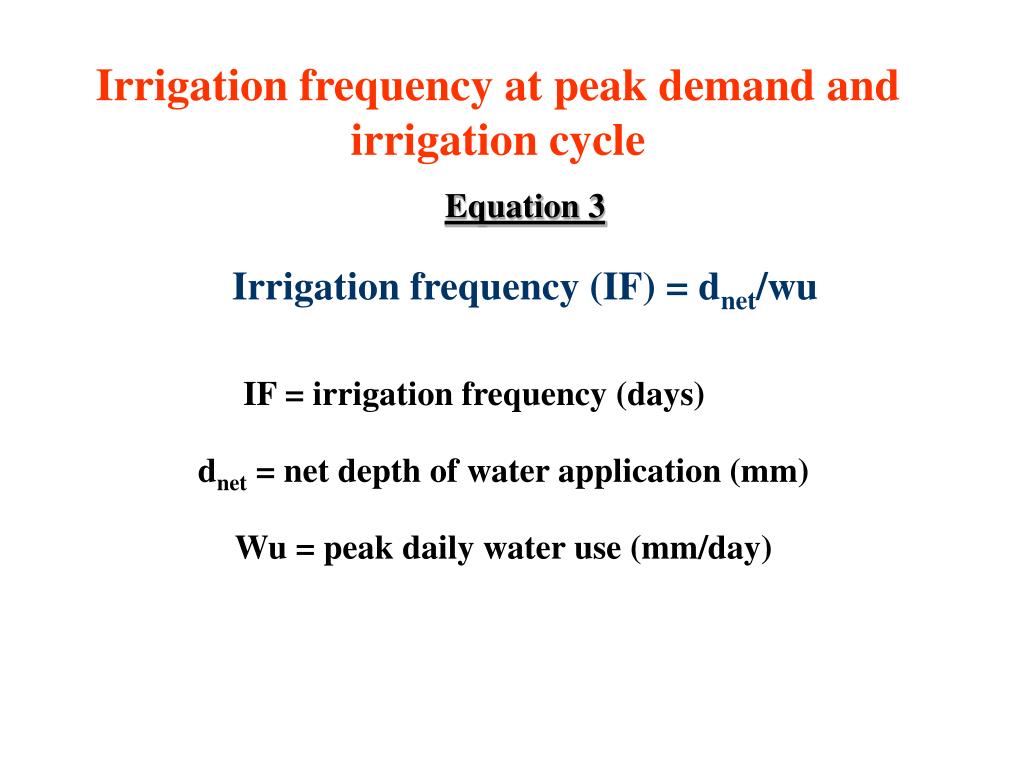 Irrigation frequency at peak demand and irrigation cycle

Equation 3

Irrigation frequency (IF) = $d_{net}$/wu

IF = irrigation frequency (days)

$d_{net}$ = net depth of water application (mm)

Wu = peak daily water use (mm/day)